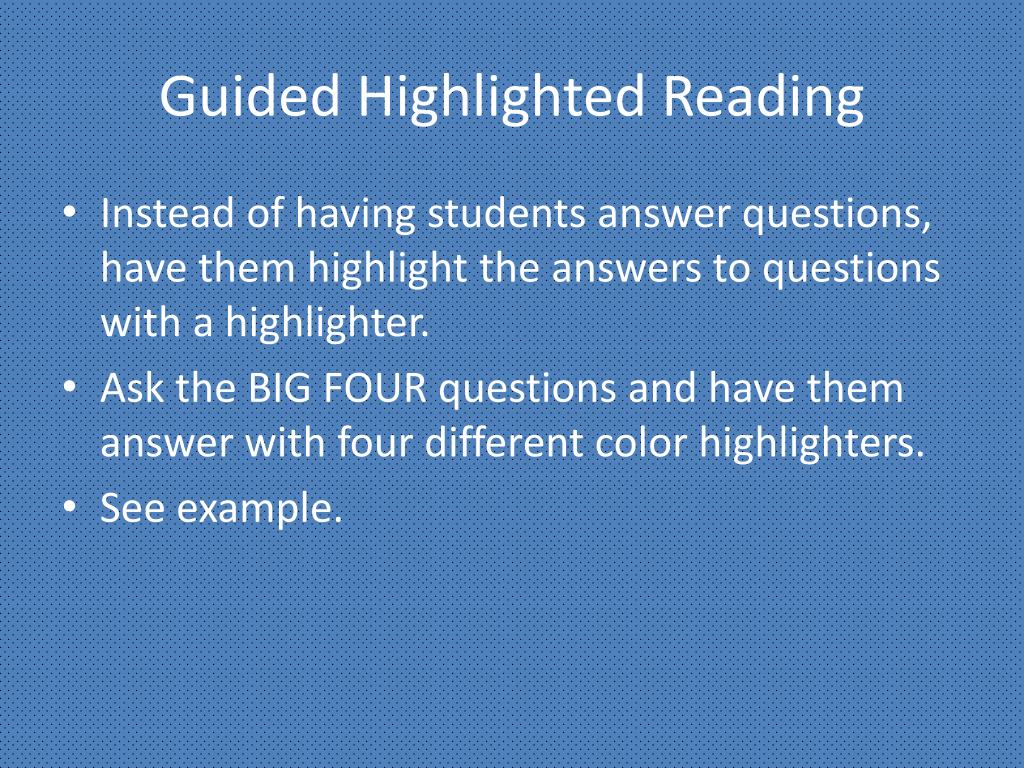 Guided Highlighted Reading

• Instead of having students answer questions, have them highlight the answers to questions with a highlighter.
• Ask the BIG FOUR questions and have them answer with four different color highlighters.
• See example.